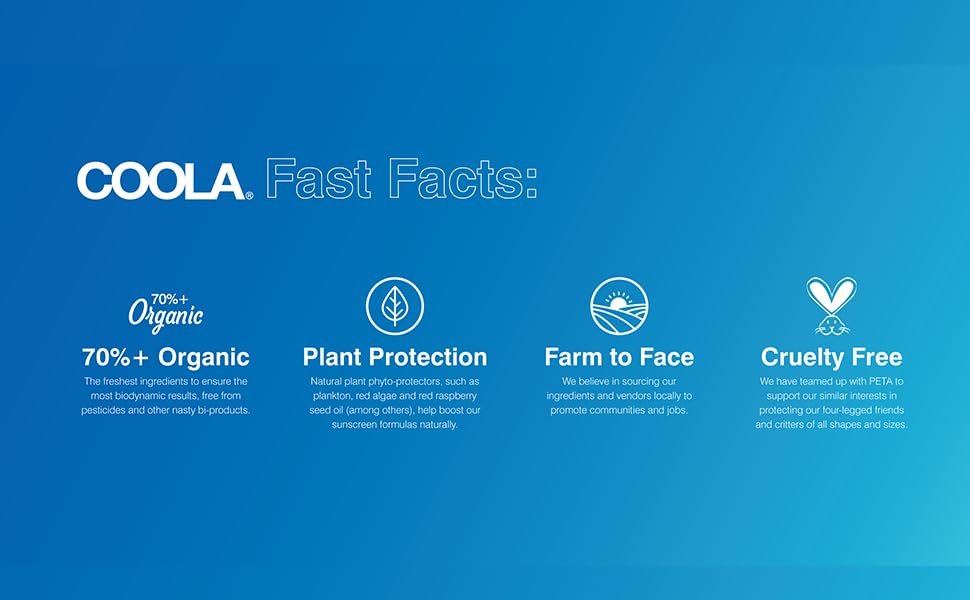 COOLA® Fast Facts:

70%+ Organic

70%+ Organic

The freshest ingredients to ensure the most biodynamic results, free from pesticides and other nasty bi-products.

Plant Protection

Natural plant phyto-protectors, such as plankton, red algae and red raspberry seed oil (among others), help boost our sunscreen formulas naturally.

Farm to Face

We believe in sourcing our ingredients and vendors locally to promote communities and jobs.

Cruelty Free

We have teamed up with PETA to support our similar interests in protecting our four-legged friends and critters of all shapes and sizes.